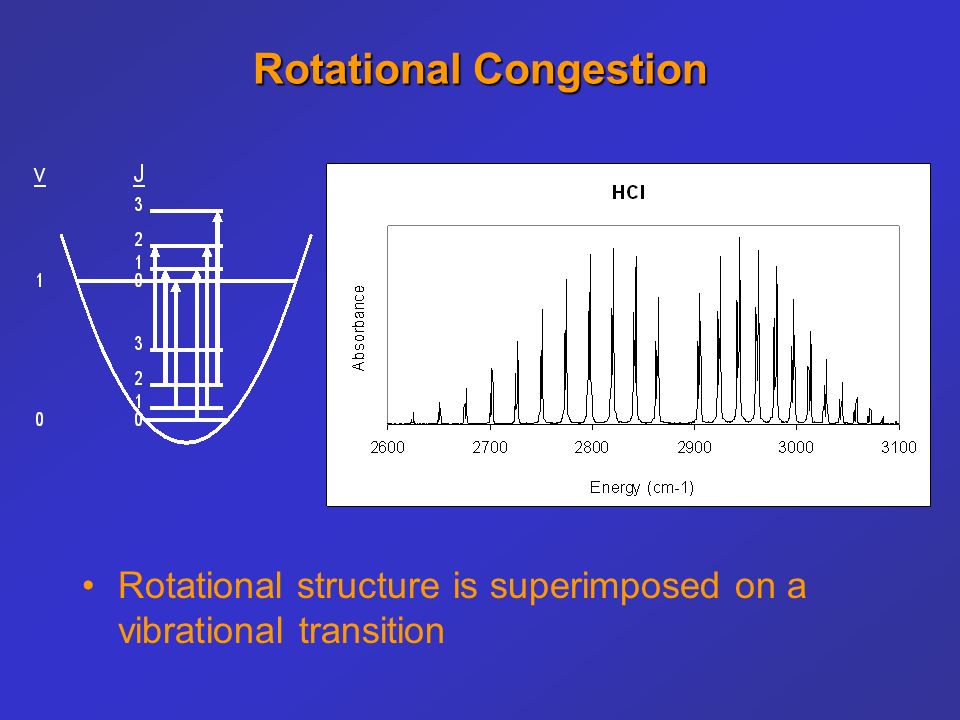 Rotational Congestion

v J
3
2
1
1 0
3
2
1
0 0

HCl

Absorbance

2600 2700 2800 2900 3000 3100

Energy (cm-1)

• Rotational structure is superimposed on a vibrational transition